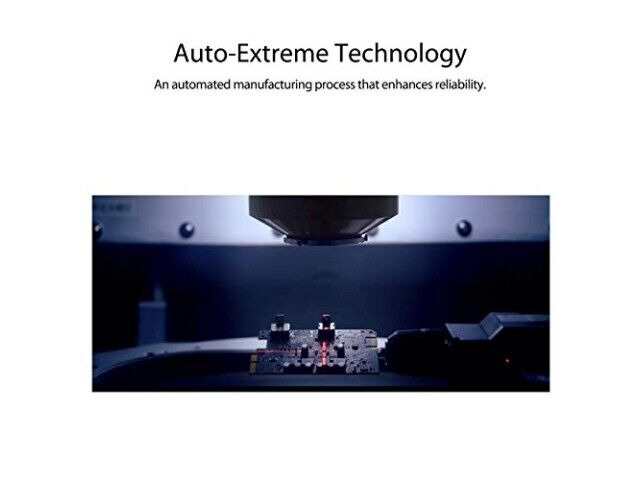 Auto-Extreme Technology

An automated manufacturing process that enhances reliability.